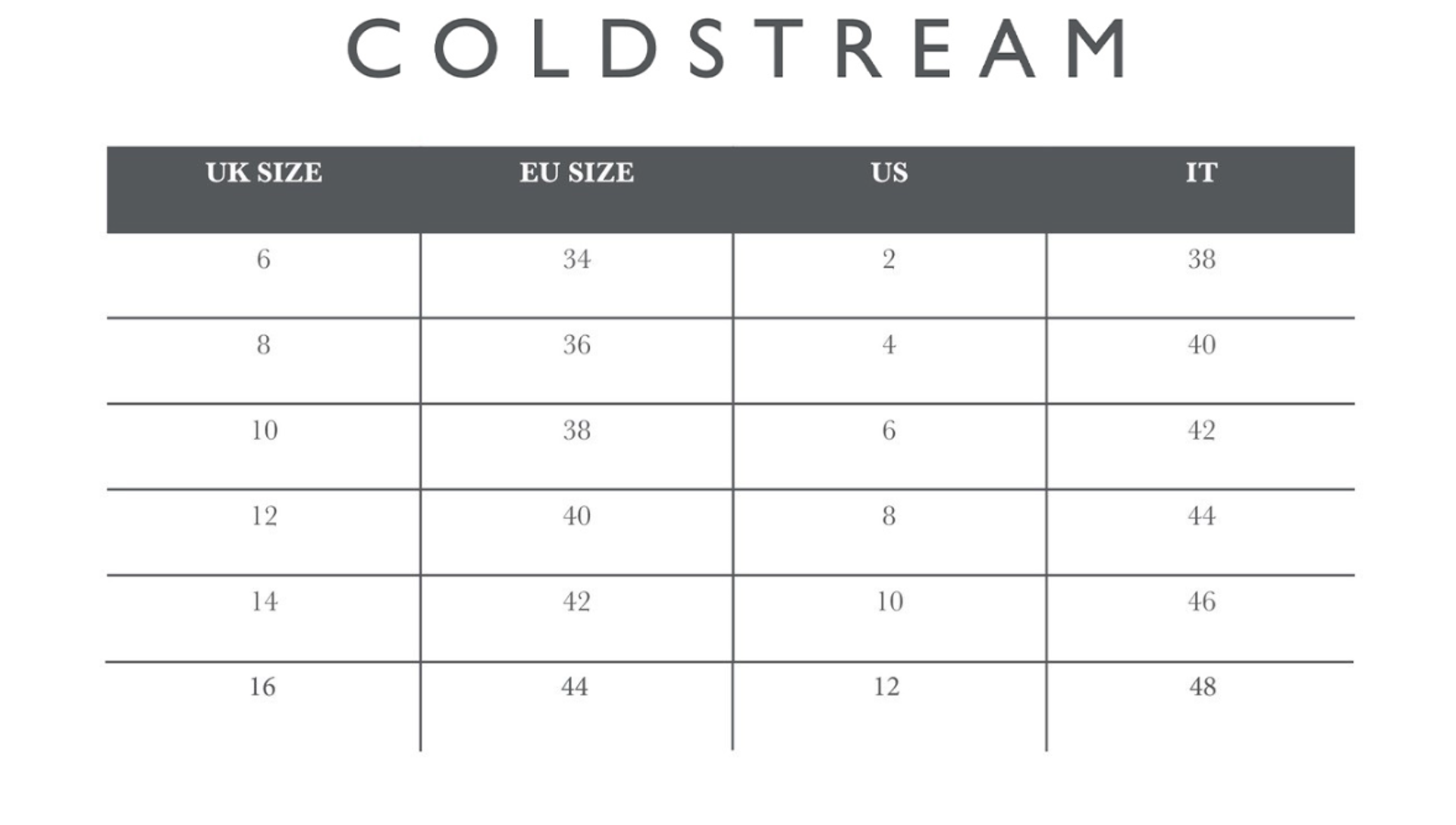 COLDSTREAM

| UK SIZE | EU SIZE | US | IT |
|---|---|---|---|
| 6 | 34 | 2 | 38 |
| 8 | 36 | 4 | 40 |
| 10 | 38 | 6 | 42 |
| 12 | 40 | 8 | 44 |
| 14 | 42 | 10 | 46 |
| 16 | 44 | 12 | 48 |